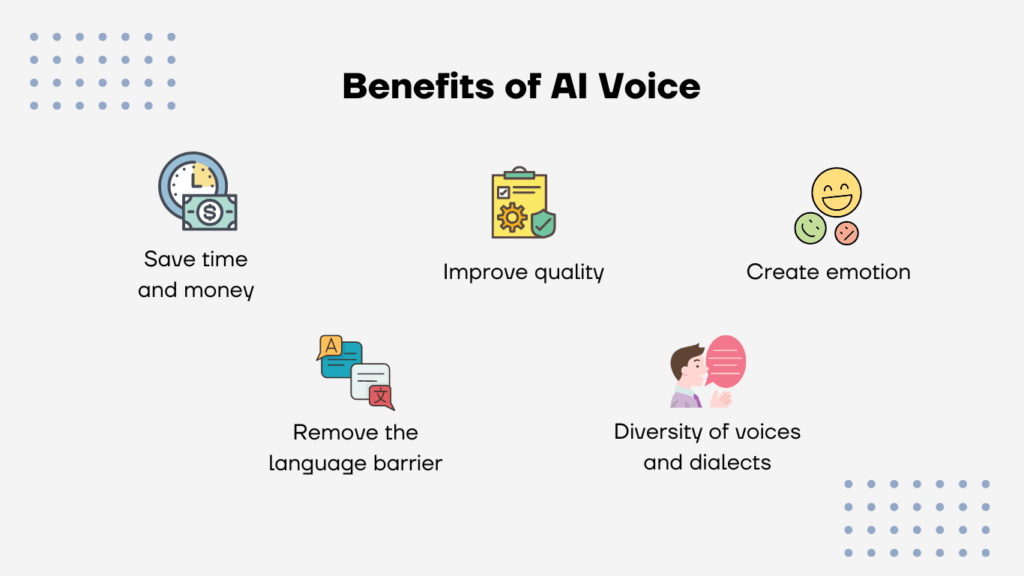 Benefits of AI Voice

Save time and money

Improve quality

Create emotion

A 文

Remove the language barrier

Diversity of voices and dialects